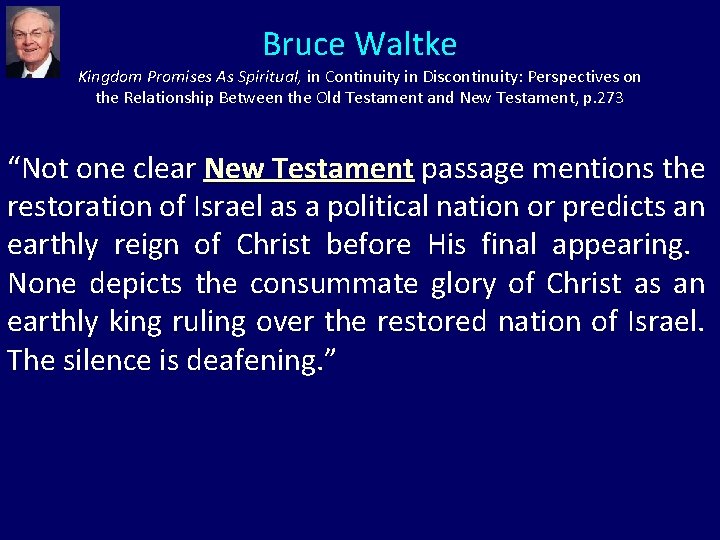 Bruce Waltke

Kingdom Promises As Spiritual, in Continuity in Discontinuity: Perspectives on the Relationship Between the Old Testament and New Testament, p.273

“Not one clear New Testament passage mentions the restoration of Israel as a political nation or predicts an earthly reign of Christ before His final appearing. None depicts the consummate glory of Christ as an earthly king ruling over the restored nation of Israel. The silence is deafening.”